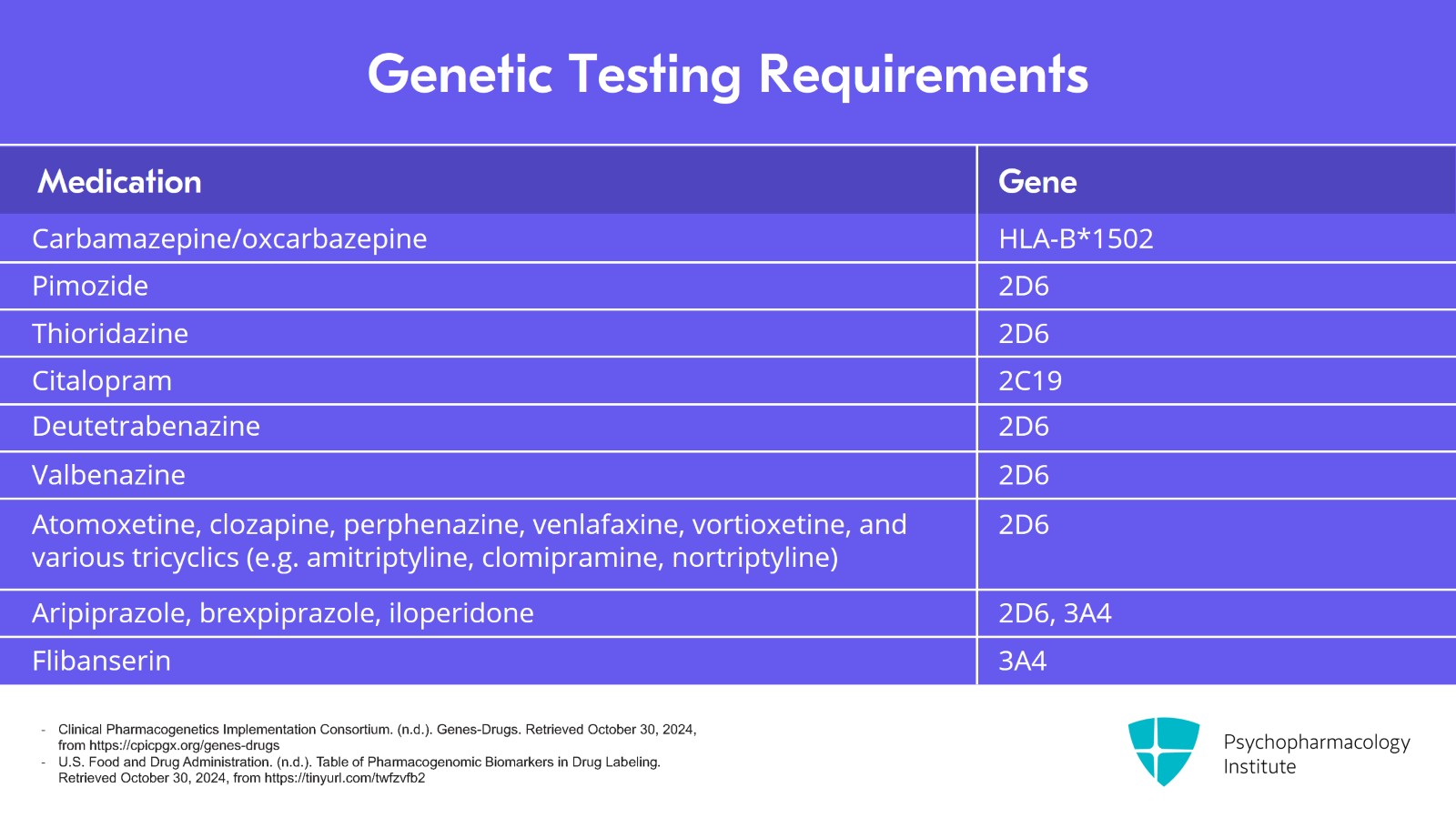 Genetic Testing Requirements

| Medication | Gene |
|---|---|
| Carbamazepine/oxcarbazepine | HLA-B*1502 |
| Pimozide | 2D6 |
| Thioridazine | 2D6 |
| Citalopram | 2C19 |
| Deutetrabenazine | 2D6 |
| Valbenazine | 2D6 |
| Atomoxetine, clozapine, perphenazine, venlafaxine, vortioxetine, and various tricyclics (e.g. amitriptyline, clomipramine, nortriptyline) | 2D6 |
| Aripiprazole, brexpiprazole, iloperidone | 2D6, 3A4 |
| Flibanserin | 3A4 |

- Clinical Pharmacogenetics Implementation Consortium. (n.d.). Genes-Drugs. Retrieved October 30, 2024, from https://cpicpgx.org/genes-drugs
- U.S. Food and Drug Administration. (n.d.). Table of Pharmacogenomic Biomarkers in Drug Labeling. Retrieved October 30, 2024, from https://tinyurl.com/twfzvfb2

Psychopharmacology Institute